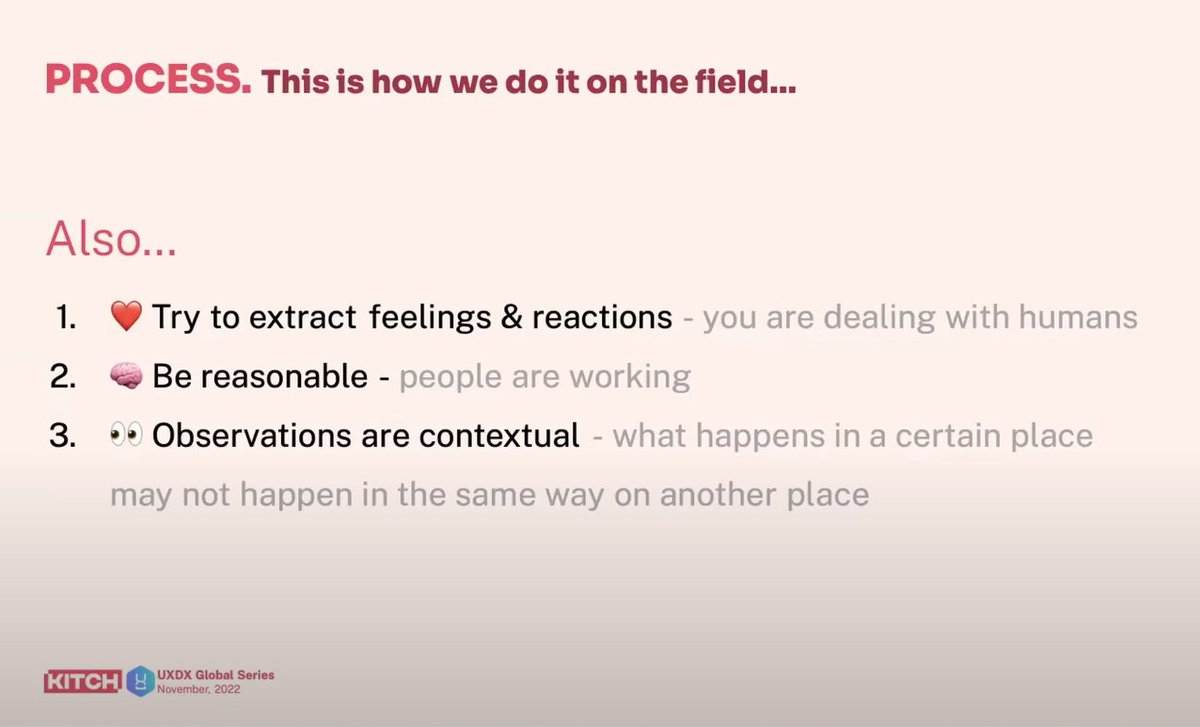 PROCESS. This is how we do it on the field...

Also...

1. ❤️ Try to extract feelings & reactions - you are dealing with humans
2. 🧠 Be reasonable - people are working
3. 👀 Observations are contextual - what happens in a certain place may not happen in the same way on another place

KITCH UXDX Global Series November, 2022